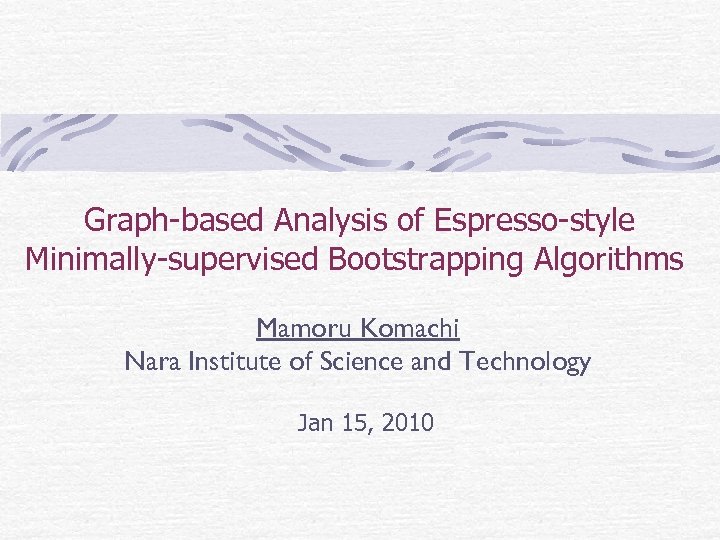 Graph-based Analysis of Espresso-style Minimally-supervised Bootstrapping Algorithms

Mamoru Komachi
Nara Institute of Science and Technology

Jan 15, 2010